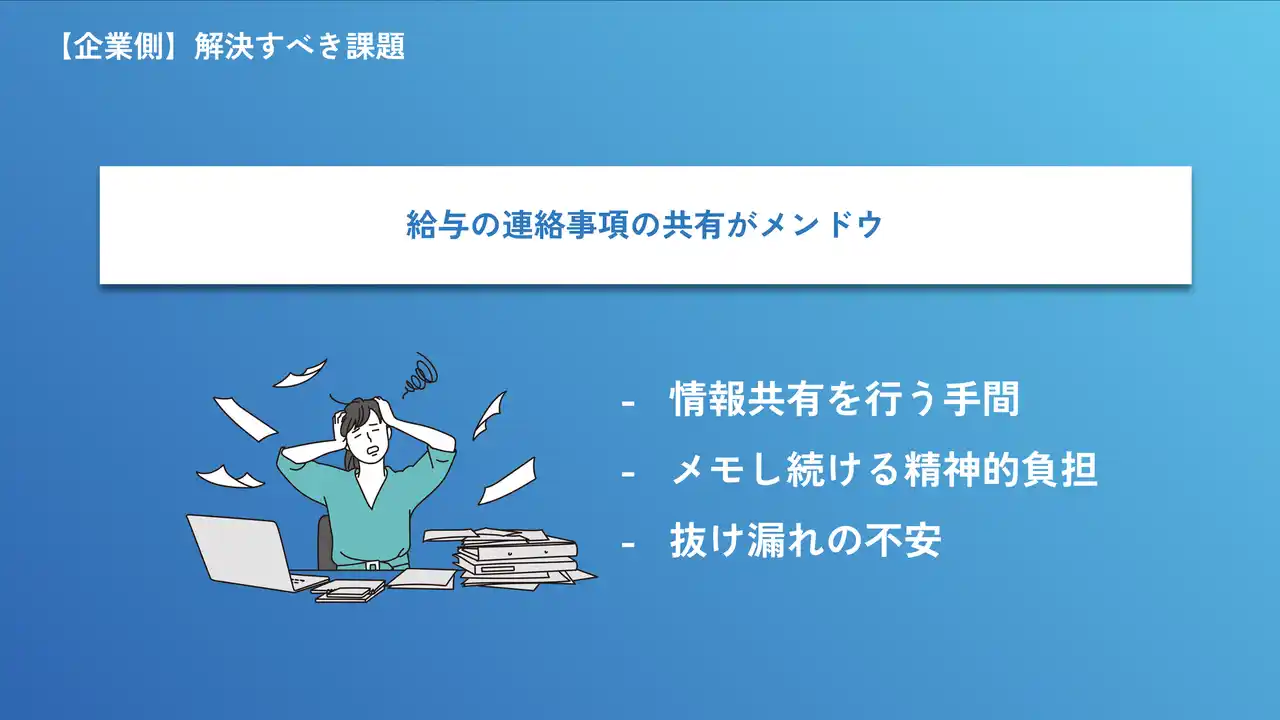 【企業側】解決すべき課題

給与の連絡事項の共有がメンドウ

- 情報共有を行う手間
- メモし続ける精神的負担
- 抜け漏れの不安